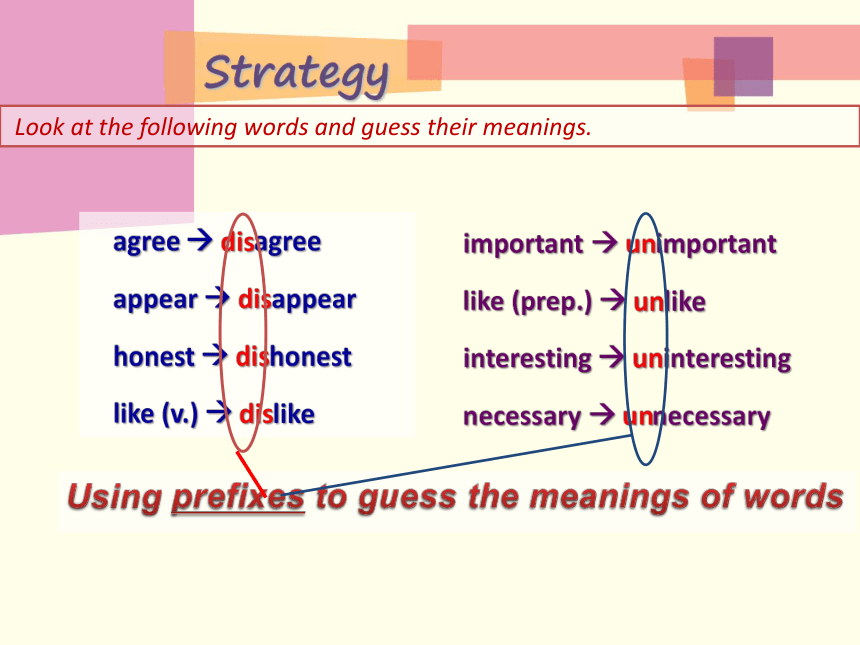 Strategy

Look at the following words and guess their meanings.

agree → disagree

appear → disappear

honest → dishonest

like (v.) → dislike

important → unimportant

like (prep.) → unlike

interesting → uninteresting

necessary → unnecessary

Using prefixes to guess the meanings of words